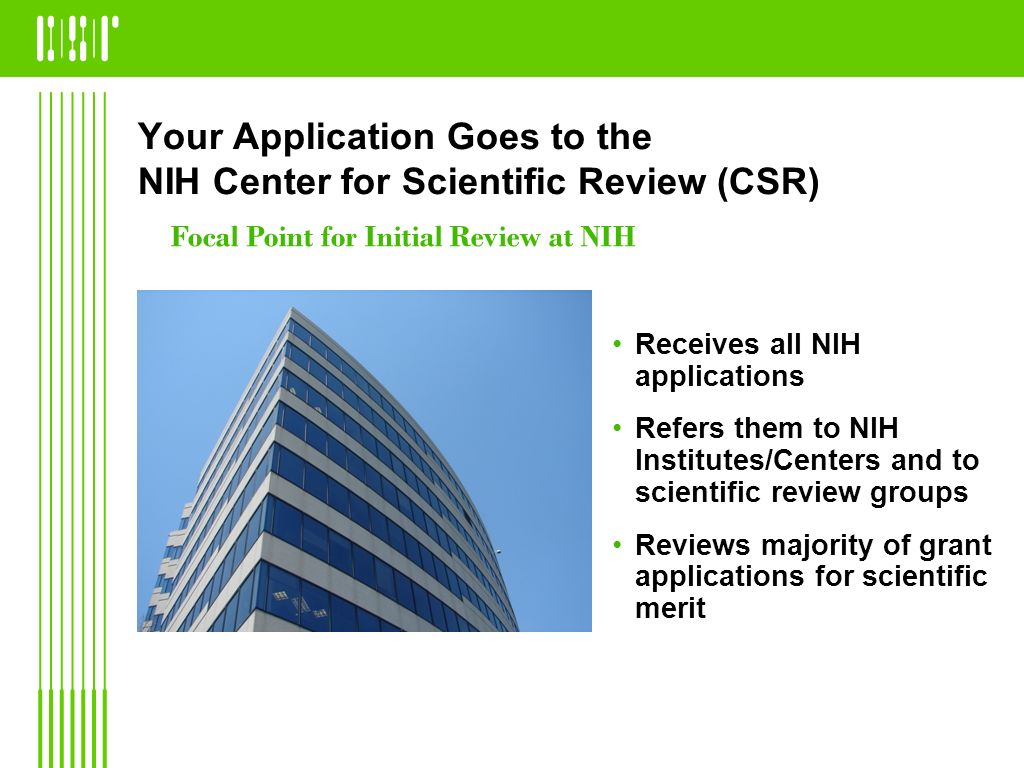 CSR

Your Application Goes to the NIH Center for Scientific Review (CSR)

Focal Point for Initial Review at NIH

• Receives all NIH applications

• Refers them to NIH Institutes/Centers and to scientific review groups

• Reviews majority of grant applications for scientific merit